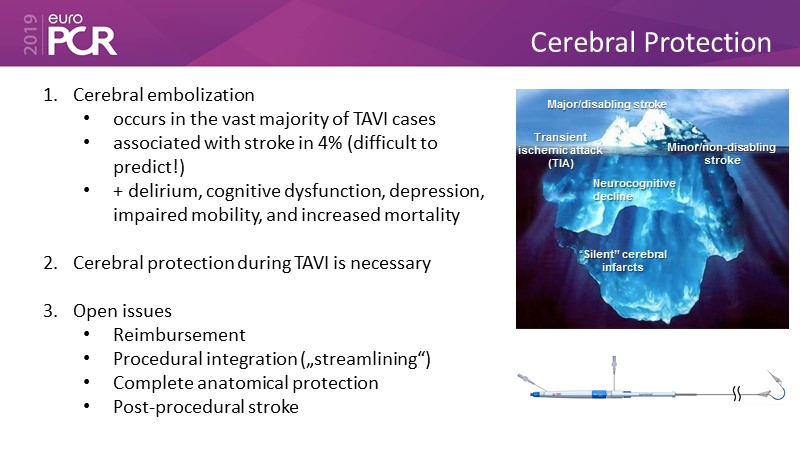 2019 euro PCR

Cerebral Protection

1. Cerebral embolization
• occurs in the vast majority of TAVI cases
• associated with stroke in 4% (difficult to predict!)
• + delirium, cognitive dysfunction, depression, impaired mobility, and increased mortality

2. Cerebral protection during TAVI is necessary

3. Open issues
• Reimbursement
• Procedural integration („streamlining“)
• Complete anatomical protection
• Post-procedural stroke

Major/disabling stroke
Transient ischemic attack (TIA)
Minor/non-disabling stroke
Neurocognitive decline
"Silent" cerebral infarcts